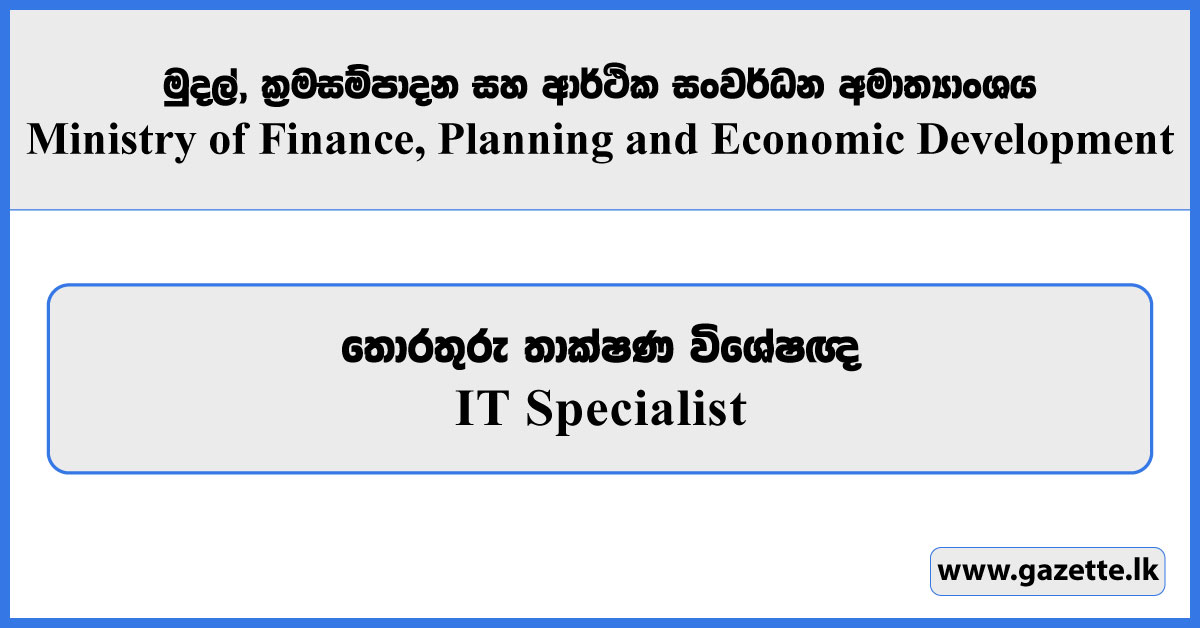 මුදල්, ක්‍රමසම්පාදන සහ ආර්ථික සංවර්ධන අමාත්‍යාංශය
Ministry of Finance, Planning and Economic Development

තොරතුරු තාක්ෂණ විශේෂඥ
IT Specialist

www.gazette.lk